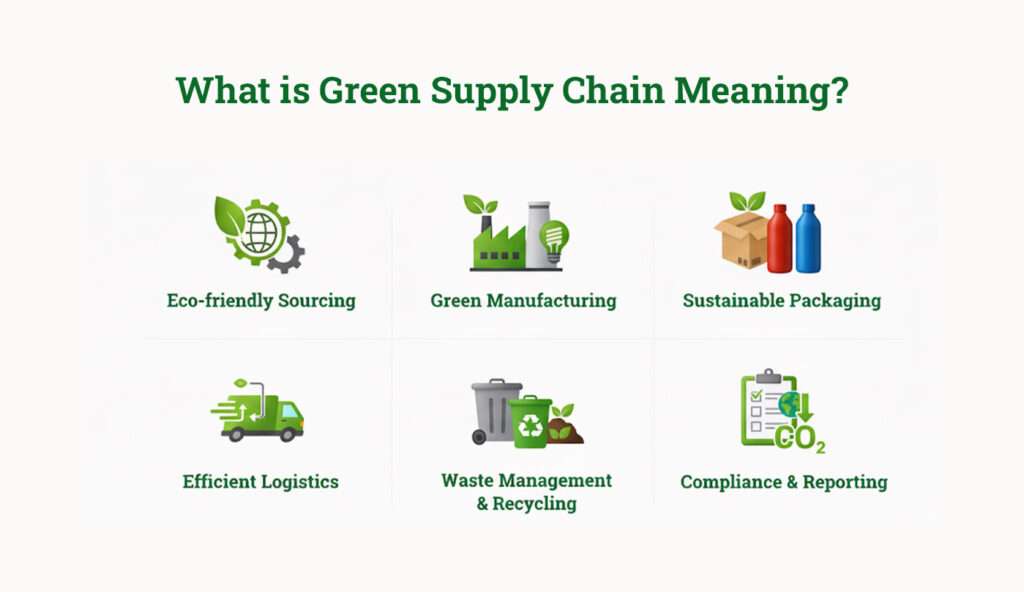 What is Green Supply Chain Meaning?

Eco-friendly Sourcing

Green Manufacturing

Sustainable Packaging

Efficient Logistics

Waste Management & Recycling

$CO_2$

Compliance & Reporting